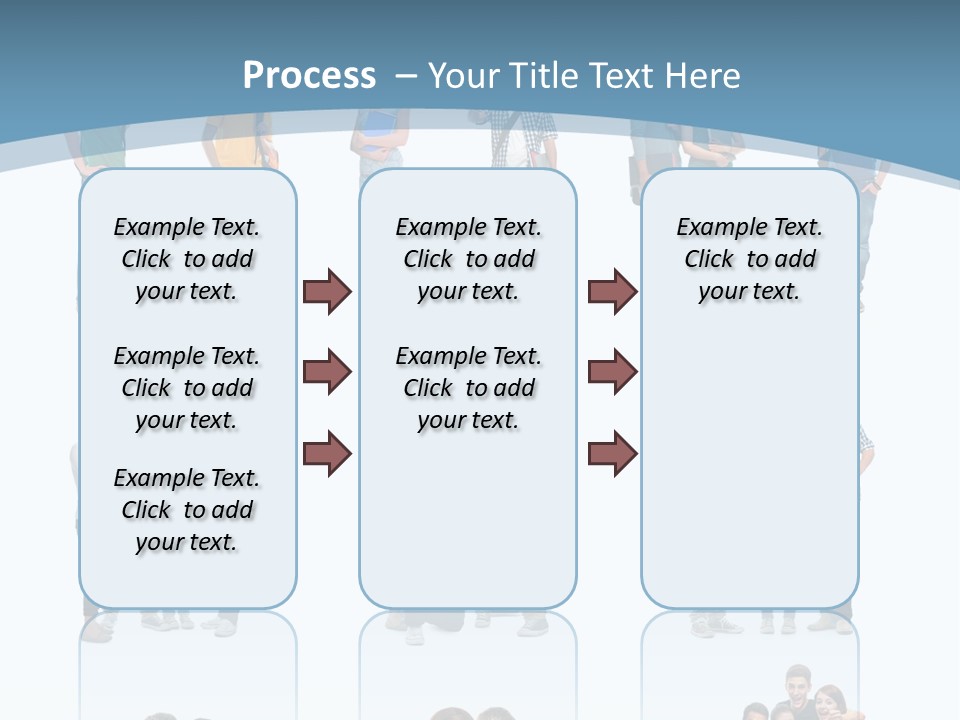 Process – Your Title Text Here

Example Text. Click to add your text.

Example Text. Click to add your text.

Example Text. Click to add your text.

Example Text. Click to add your text.

Example Text. Click to add your text.

Example Text. Click to add your text.